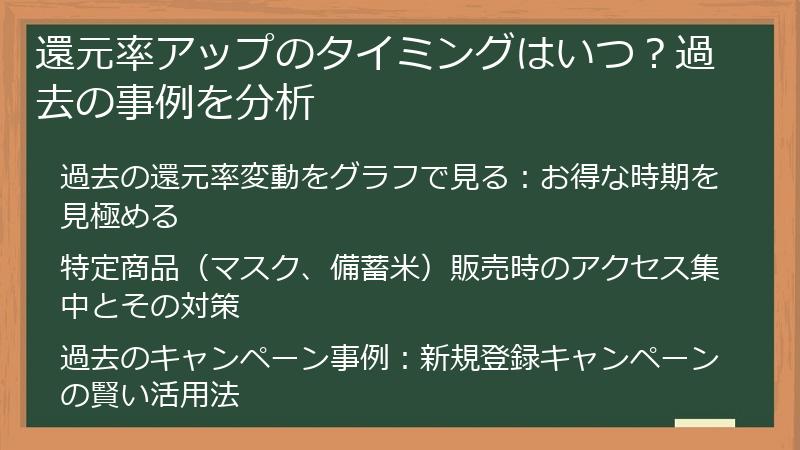 還元率アップのタイミングはいつ？過去の事例を分析

過去の還元率変動をグラフで見る：お得な時期を見極める

特定商品（マスク、備蓄米）販売時のアクセス集中とその対策

過去のキャンペーン事例：新規登録キャンペーンの賢い活用法